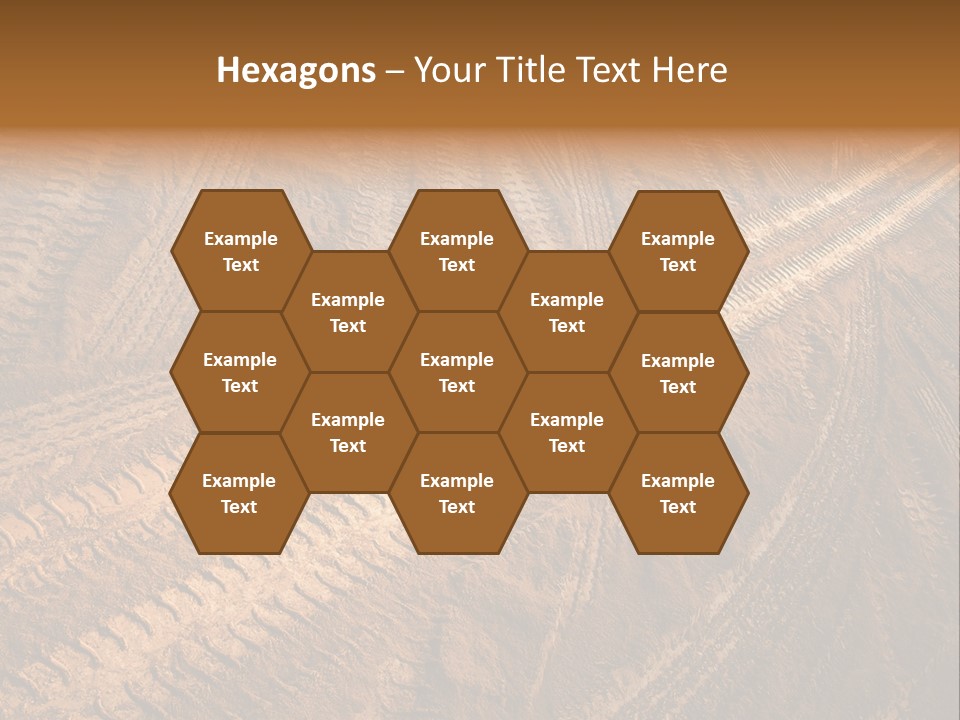 Hexagons – Your Title Text Here

Example Text

Example Text

Example Text

Example Text

Example Text

Example Text

Example Text

Example Text

Example Text

Example Text

Example Text

Example Text

Example Text